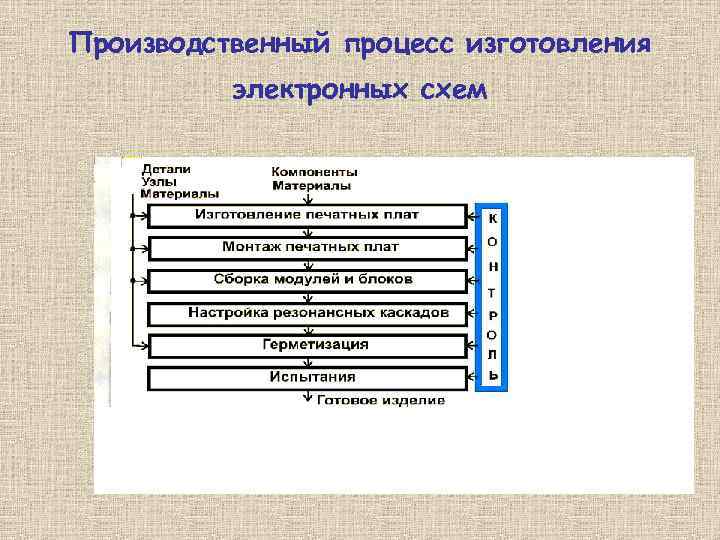 Производственный процесс изготовления электронных схем

Детали
Узлы
Материалы

Компоненты
Материалы

Изготовление печатных плат

Монтаж печатных плат

Сборка модулей и блоков

Настройка резонансных каскадов

Герметизация

Испытания

Готовое изделие

К
О
Н
Т
Р
О
Л
Ь